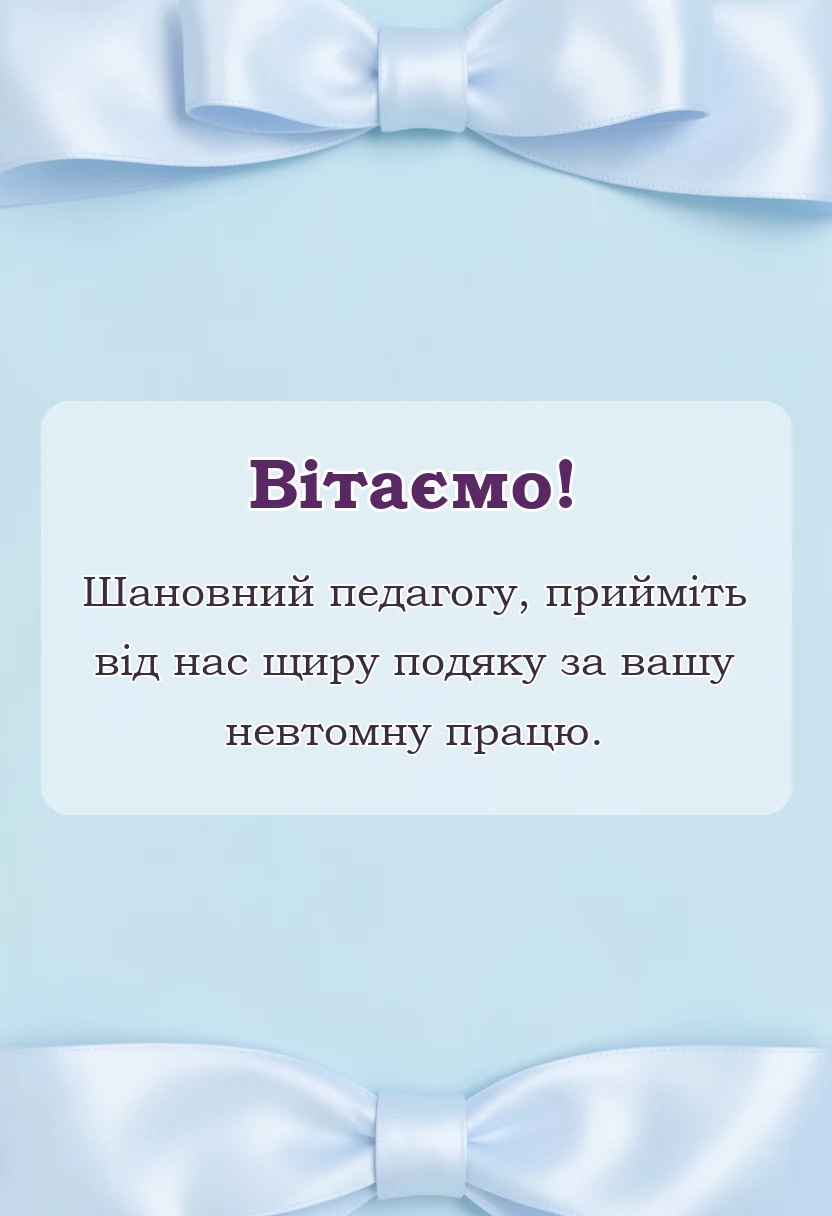 Вітаємо!

Шановний педагогу, прийміть від нас щиру подяку за вашу невтомну працю.